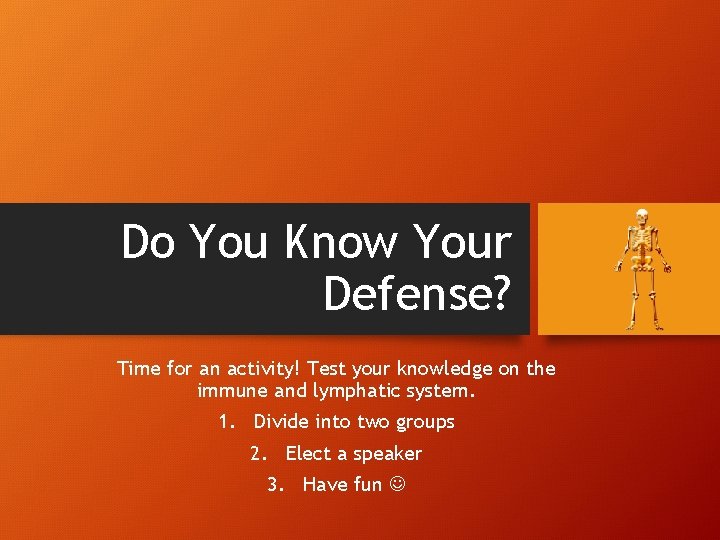 Do You Know Your Defense?

Time for an activity! Test your knowledge on the immune and lymphatic system.

1. Divide into two groups
2. Elect a speaker
3. Have fun ☺